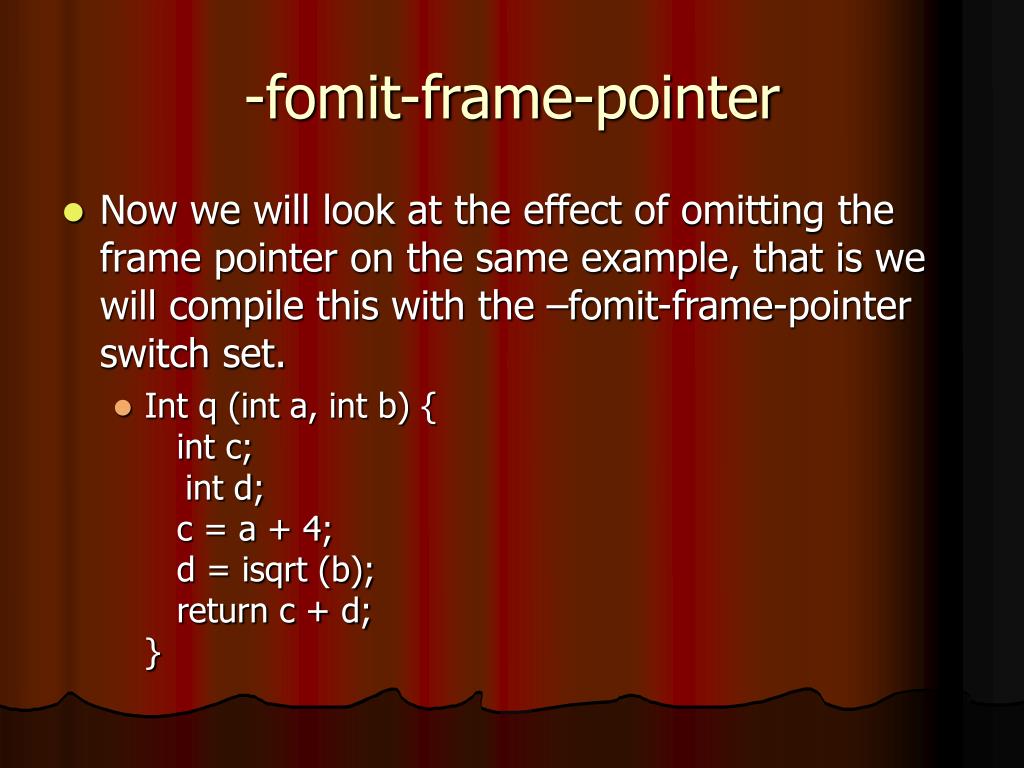 -fomit-frame-pointer

Now we will look at the effect of omitting the frame pointer on the same example, that is we will compile this with the –fomit-frame-pointer switch set.

Int q (int a, int b) {
int c;
int d;
c = a + 4;
d = isqrt (b);
return c + d;
}